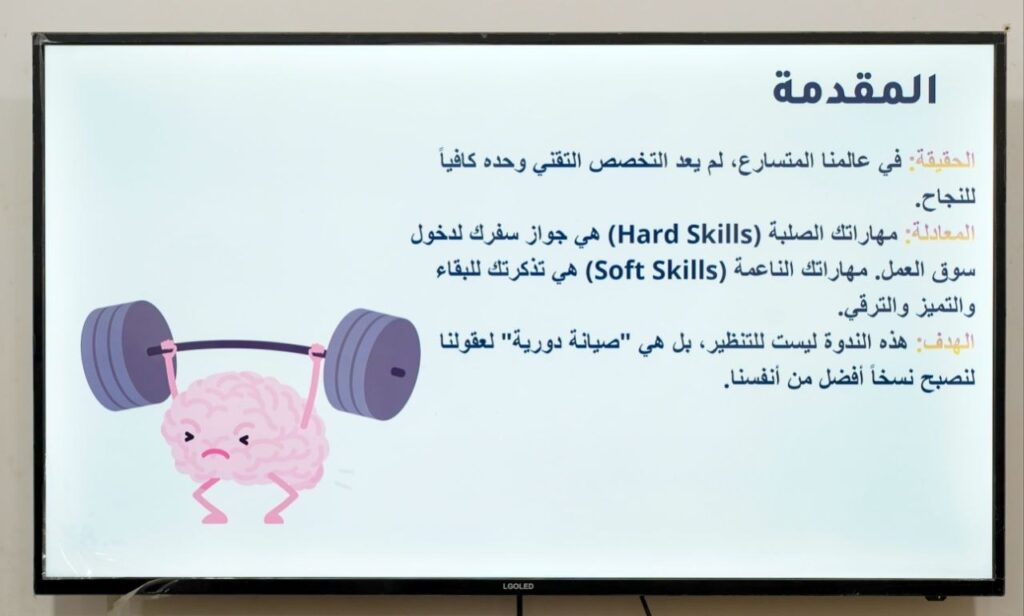 المقدمة

الحقيقة: في عالمنا المتسارع، لم يعد التخصص التقني وحده كافياً للنجاح.

المعادلة: مهاراتك الصلبة (Hard Skills) هي جواز سفرك لدخول سوق العمل. مهاراتك الناعمة (Soft Skills) هي تذكرتك للبقاء والتميز والترقي.

الهدف: هذه الندوة ليست للتنظير، بل هي "صيانة دورية" لعقولنا لنصبح نسخاً أفضل من أنفسنا.

LGOLED